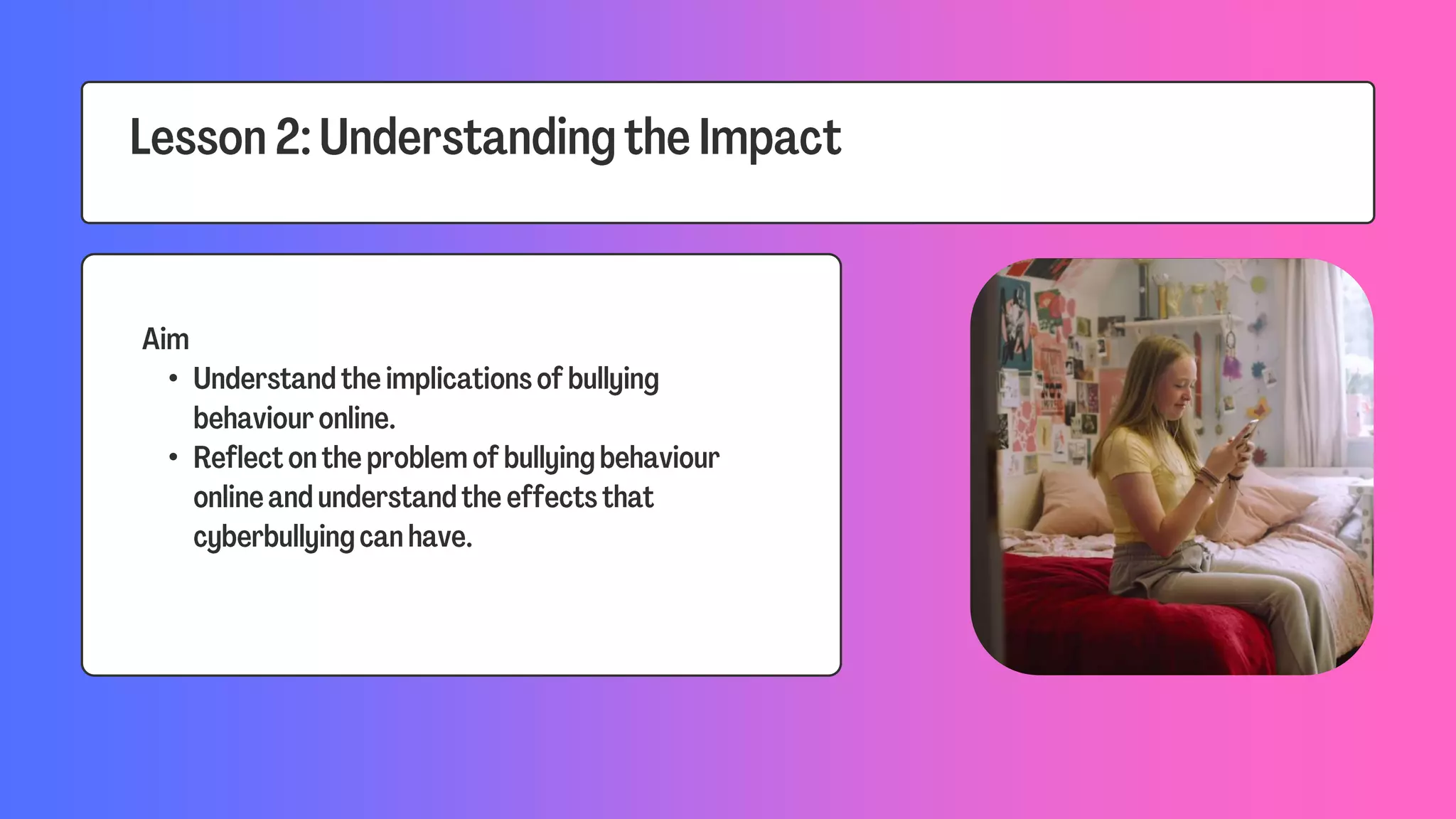 Lesson 2: Understanding the Impact

Aim

• Understand the implications of bullying behaviour online.
• Reflect on the problem of bullying behaviour online and understand the effects that cyberbullying can have.